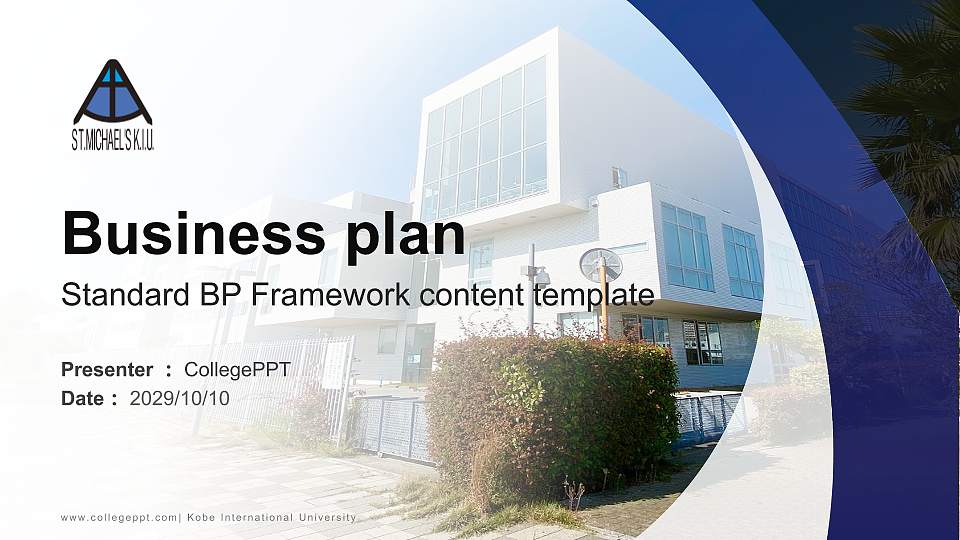 ST.MICHAEL'S K.I.U.

Business plan

Standard BP Framework content template

Presenter ： CollegePPT

Date ： 2029/10/10

www.collegeppt.com| Kobe International University